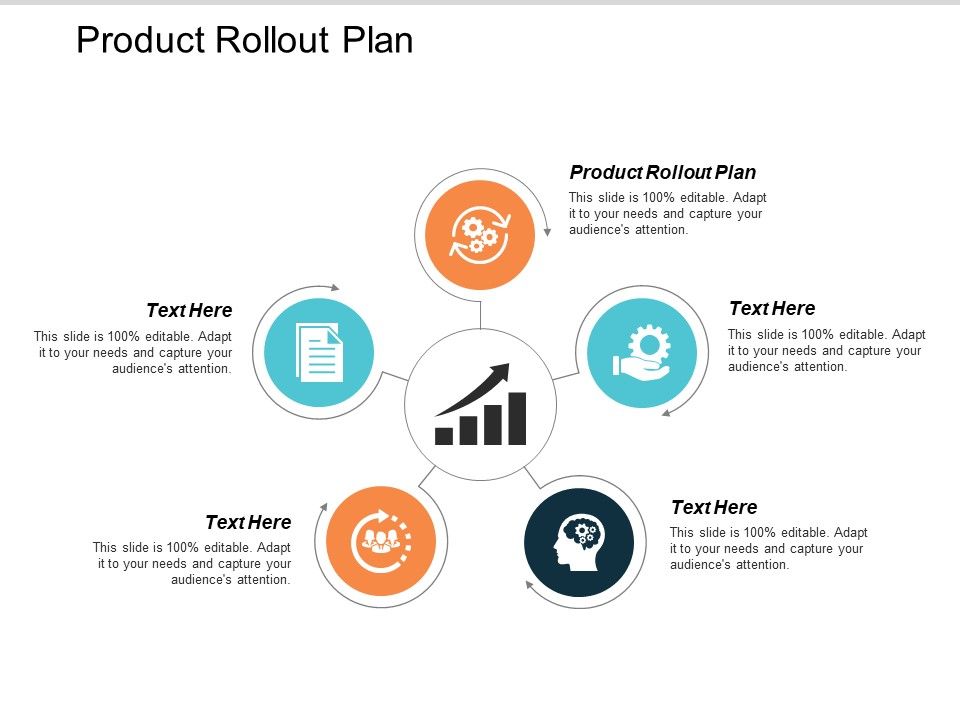 Product Rollout Plan

Product Rollout Plan
This slide is 100% editable. Adapt it to your needs and capture your audience's attention.

Text Here
This slide is 100% editable. Adapt it to your needs and capture your audience's attention.

Text Here
This slide is 100% editable. Adapt it to your needs and capture your audience's attention.

Text Here
This slide is 100% editable. Adapt it to your needs and capture your audience's attention.

Text Here
This slide is 100% editable. Adapt it to your needs and capture your audience's attention.